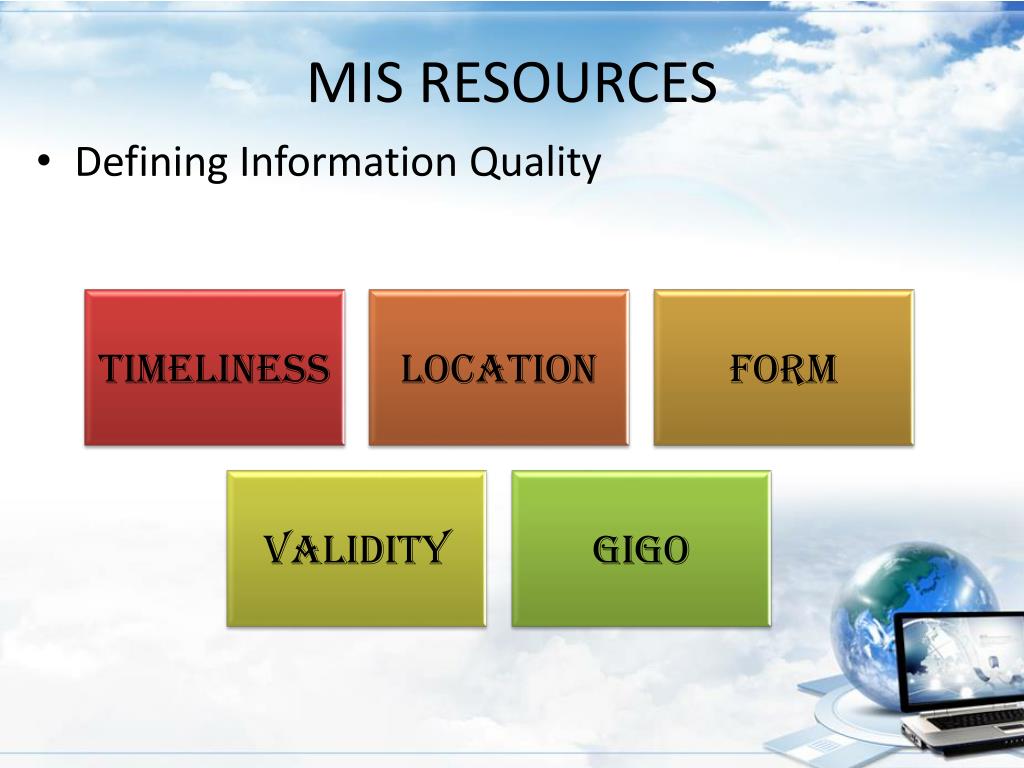 MIS RESOURCES

• Defining Information Quality

TIMELINESS

LOCATION

FORM

VALIDITY

GIGO